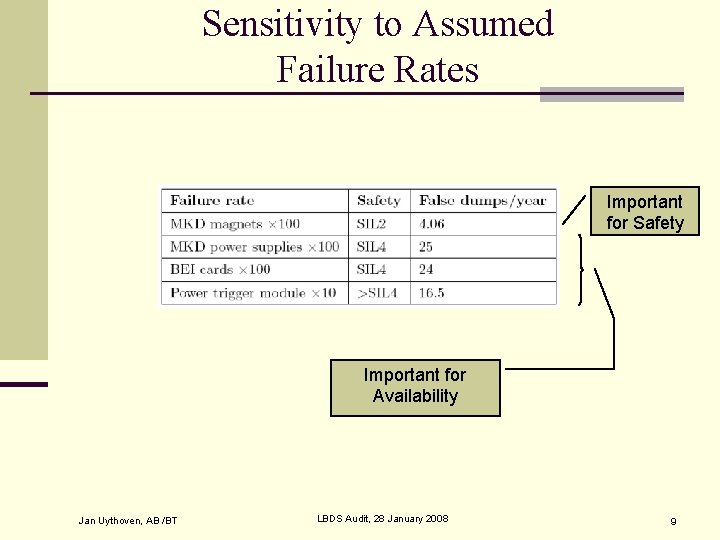 Sensitivity to Assumed Failure Rates

| Failure rate | Safety | False dumps/year |
|---|---|---|
| MKD magnets $\times 100$ | SIL2 | 4.06 |
| MKD power supplies $\times 100$ | SIL4 | 25 |
| BEI cards $\times 100$ | SIL4 | 24 |
| Power trigger module $\times 10$ | >SIL4 | 16.5 |

Important for Safety

Important for Availability

Jan Uythoven, AB/BT

LBDS Audit, 28 January 2008

9